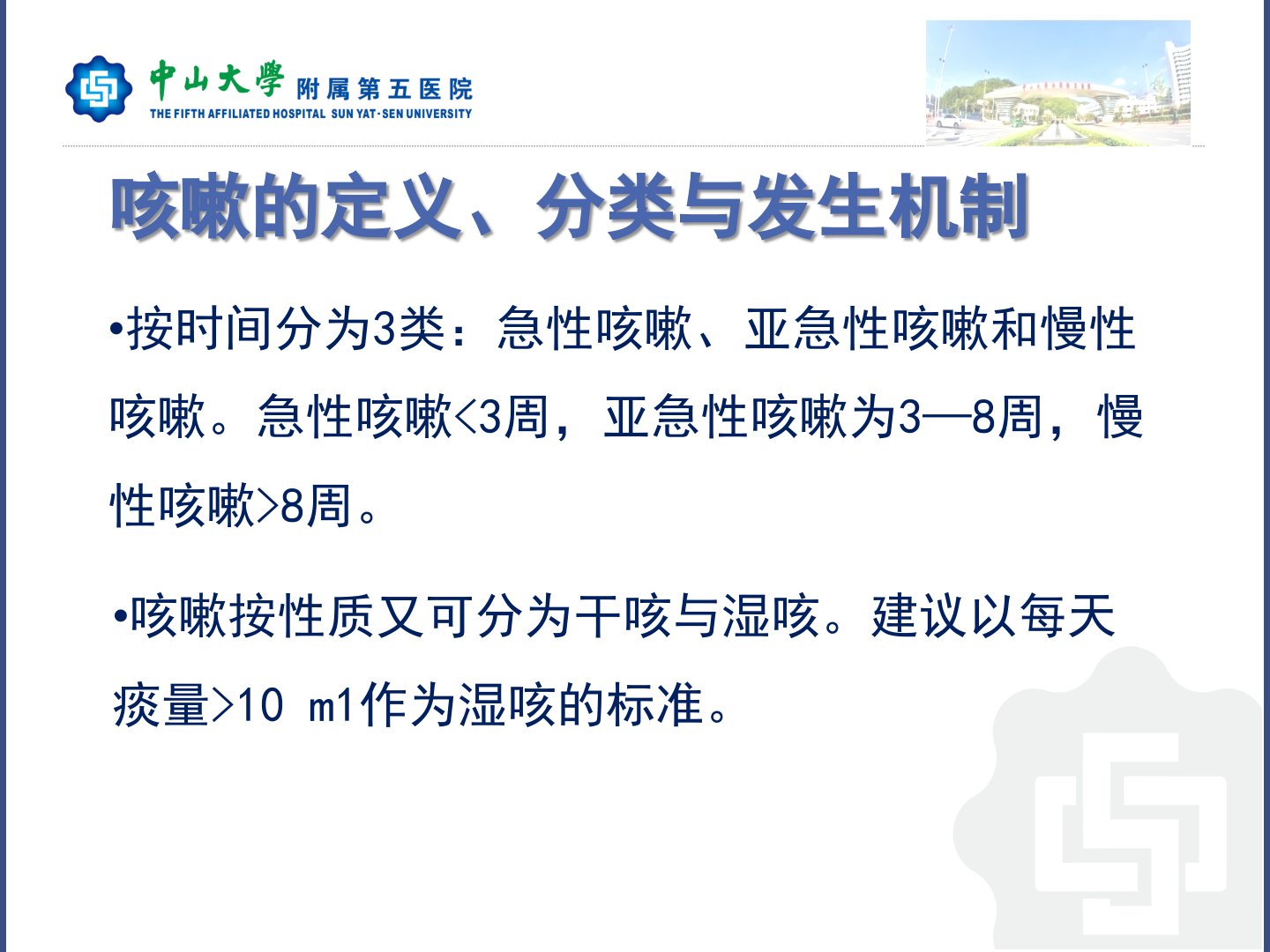 中山大學 附属第五医院
THE FIFTH AFFILIATED HOSPITAL SUN YAT-SEN UNIVERSITY

咳嗽的定义、分类与发生机制

•按时间分为3类：急性咳嗽、亚急性咳嗽和慢性咳嗽。急性咳嗽<3周，亚急性咳嗽为3—8周，慢性咳嗽>8周。

•咳嗽按性质又可分为干咳与湿咳。建议以每天痰量>10 ml作为湿咳的标准。